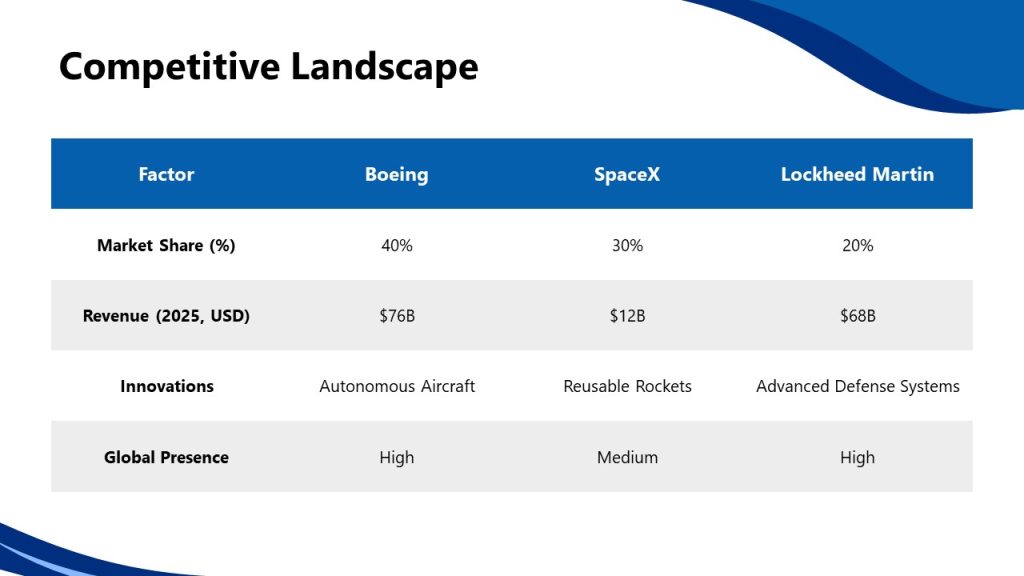 Competitive Landscape

| Factor | Boeing | SpaceX | Lockheed Martin |
|---|---|---|---|
| Market Share (%) | 40% | 30% | 20% |
| Revenue (2025, USD) | \$76B | \$12B | \$68B |
| Innovations | Autonomous Aircraft | Reusable Rockets | Advanced Defense Systems |
| Global Presence | High | Medium | High |